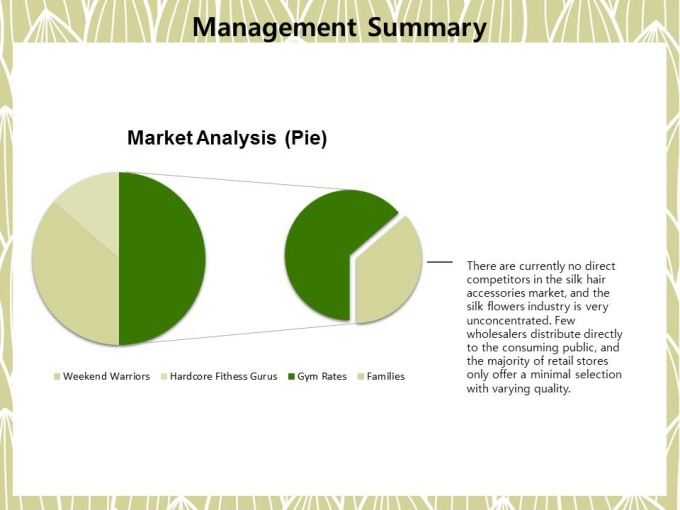 Management Summary

Market Analysis (Pie)

Weekend Warriors Hardcore Fithess Gurus Gym Rates Families

There are currently no direct competitors in the silk hair accessories market, and the silk flowers industry is very unconcentrated. Few wholesalers distribute directly to the consuming public, and the majority of retail stores only offer a minimal selection with varying quality.